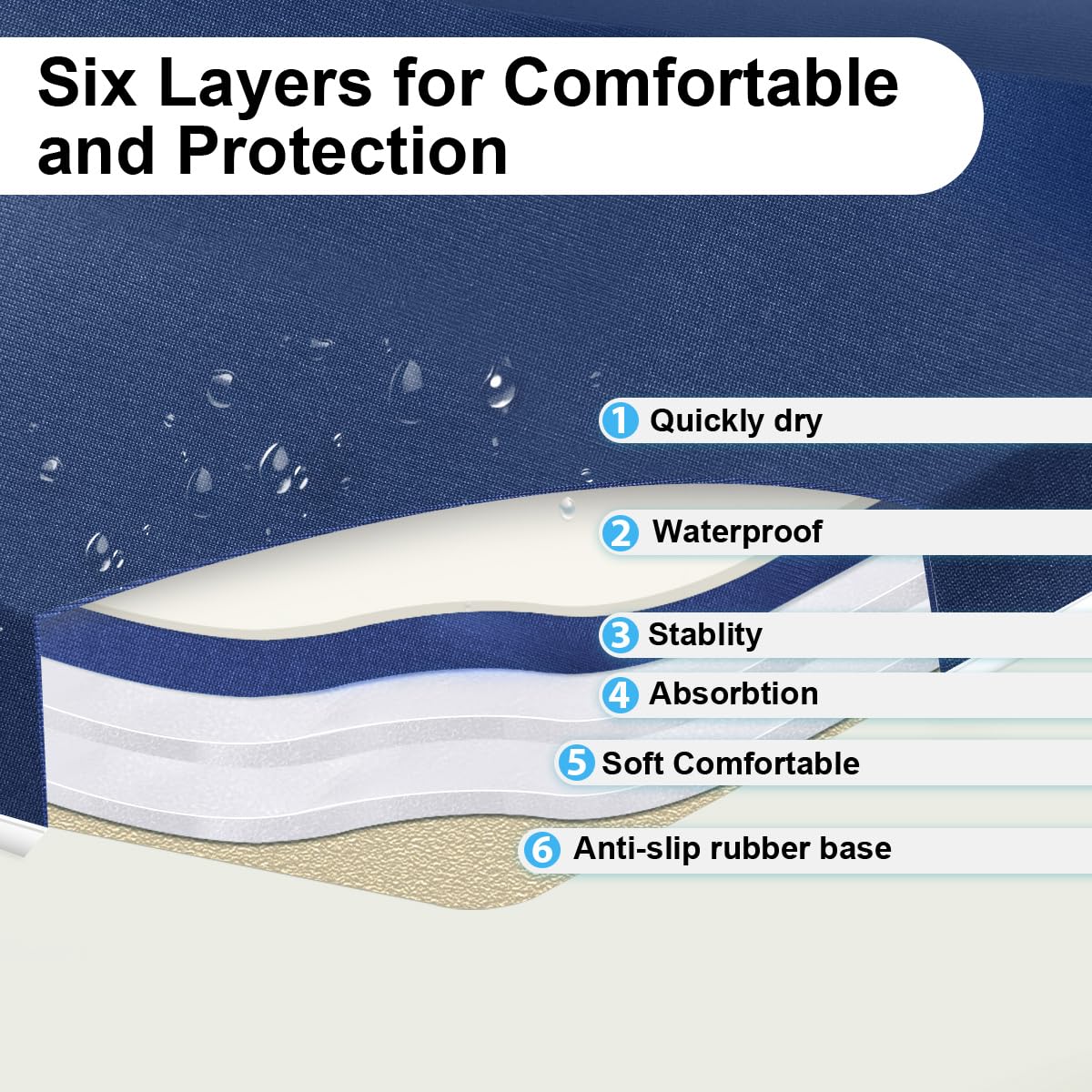 Six Layers for Comfortable and Protection

1 Quickly dry

2 Waterproof

3 Stablity

4 Absorbtion

5 Soft Comfortable

6 Anti-slip rubber base